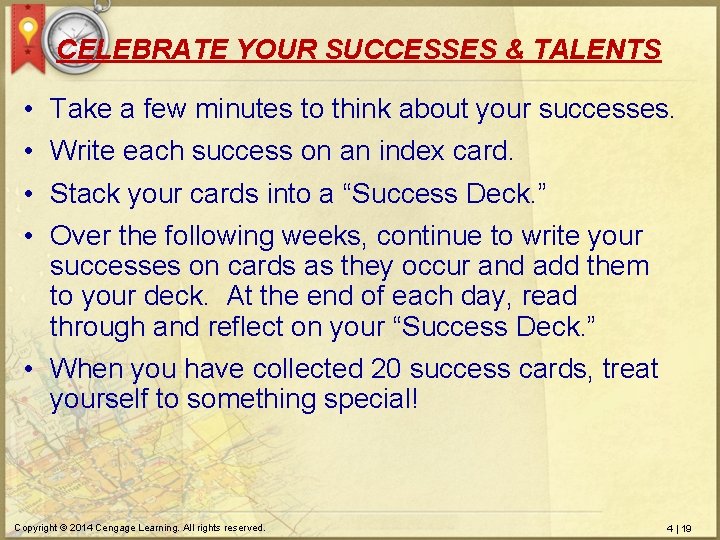 CELEBRATE YOUR SUCCESSES & TALENTS

• Take a few minutes to think about your successes.
• Write each success on an index card.
• Stack your cards into a “Success Deck.”
• Over the following weeks, continue to write your successes on cards as they occur and add them to your deck. At the end of each day, read through and reflect on your “Success Deck.”
• When you have collected 20 success cards, treat yourself to something special!

Copyright © 2014 Cengage Learning. All rights reserved.

4 | 19